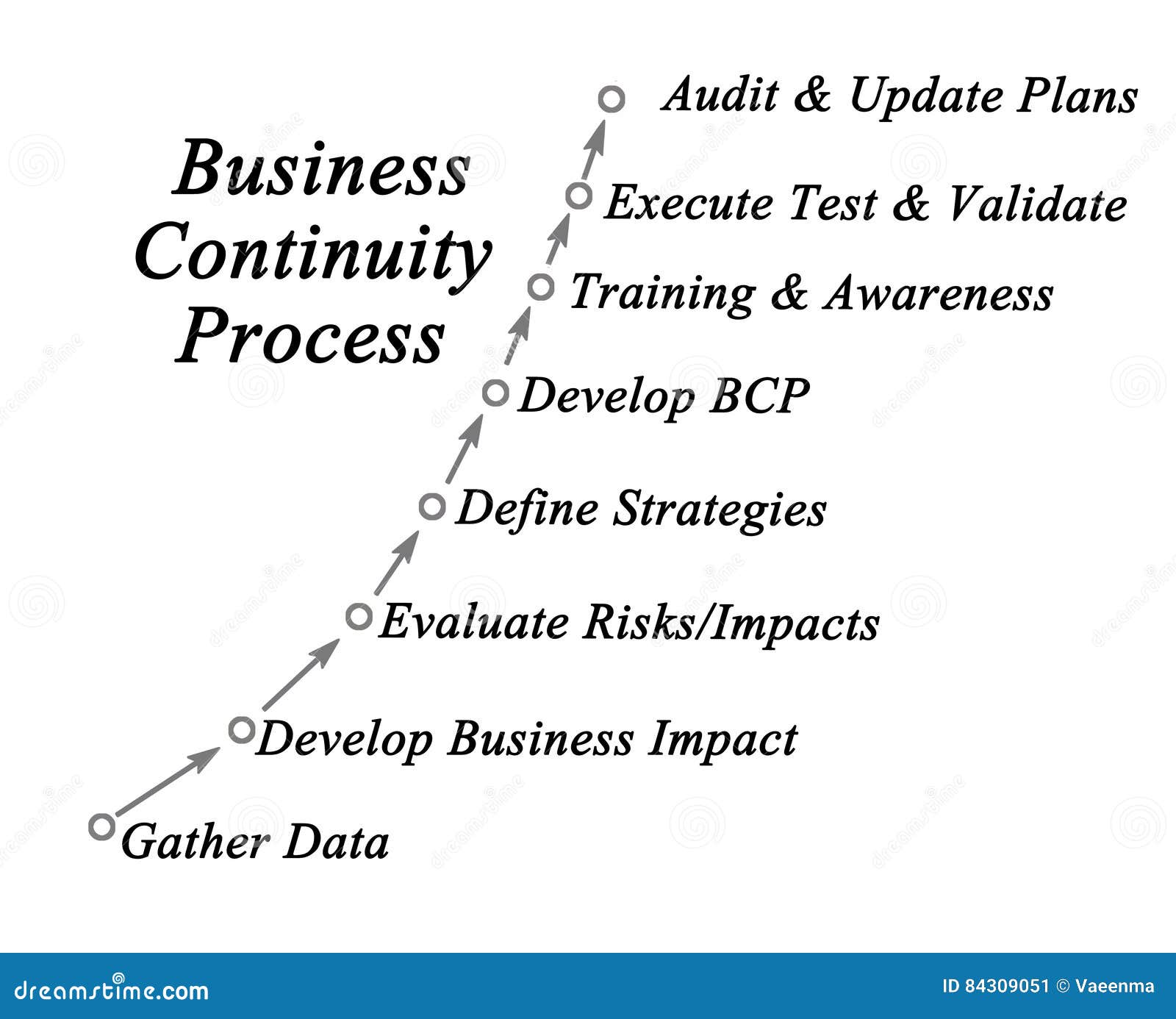 Business Continuity Process

Audit & Update Plans

Execute Test & Validate

Training & Awareness

Develop BCP

Define Strategies

Evaluate Risks/Impacts

Develop Business Impact

Gather Data

dreamstime.com

ID 84309051 © Vaeenma